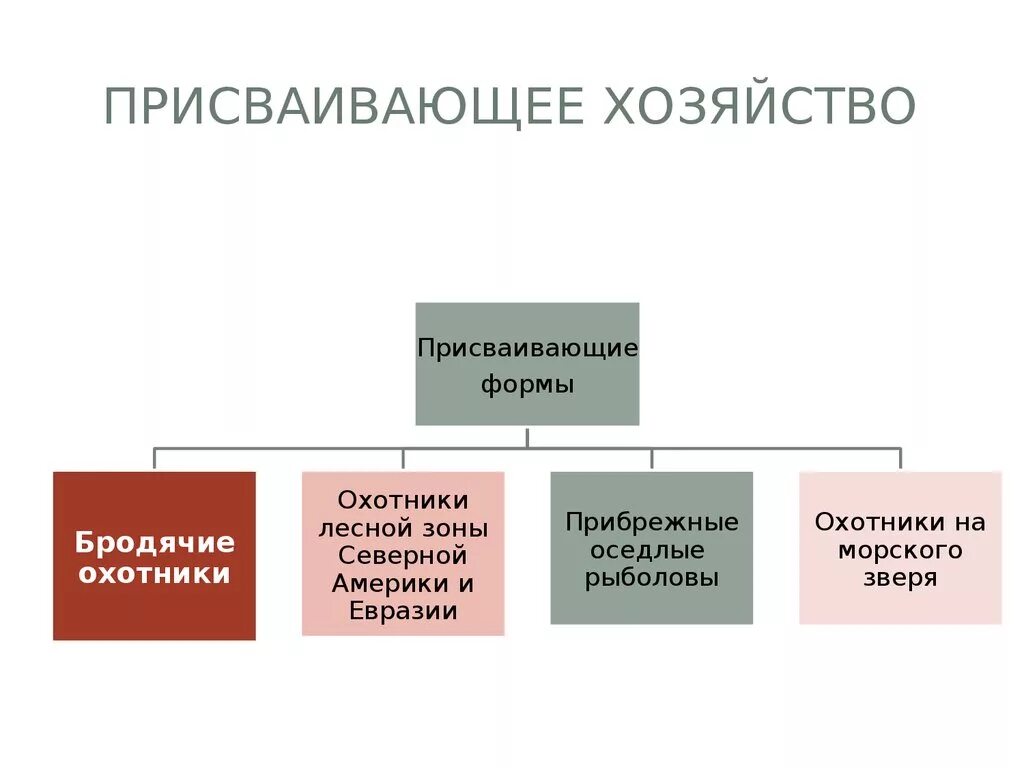 ПРИСВАИВАЮЩЕЕ ХОЗЯЙСТВО

Присваивающие формы

Бродячие охотники

Охотники лесной зоны Северной Америки и Евразии

Прибрежные оседлые рыболовы

Охотники на морского зверя